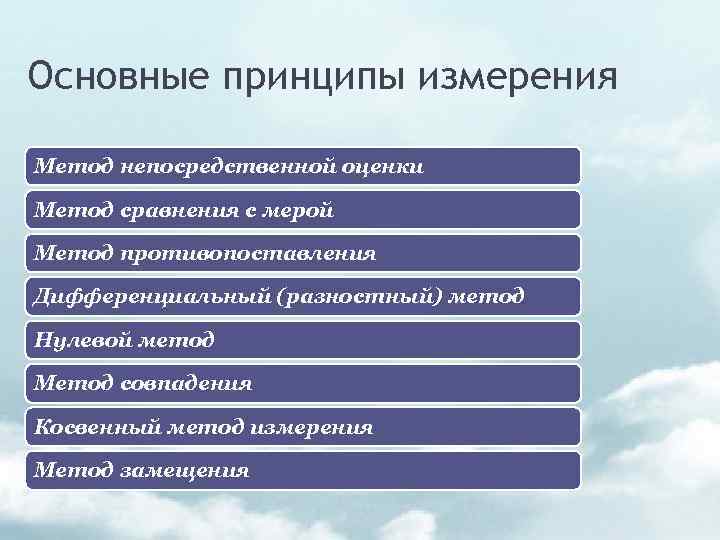 Основные принципы измерения

Метод непосредственной оценки

Метод сравнения с мерой

Метод противопоставления

Дифференциальный (разностный) метод

Нулевой метод

Метод совпадения

Косвенный метод измерения

Метод замещения